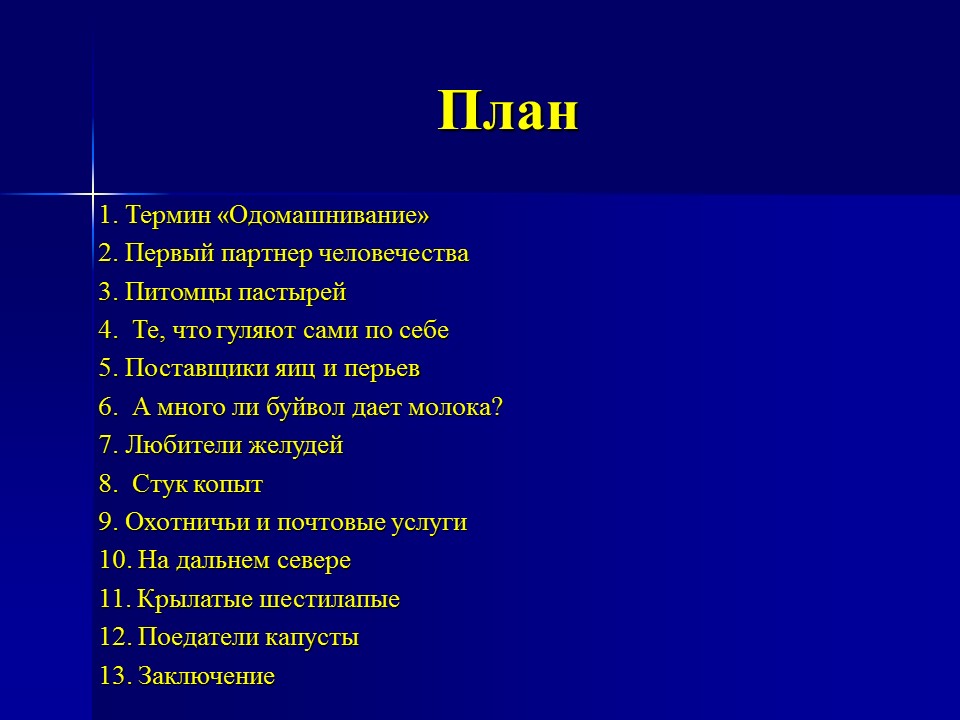 План

1. Термин «Одомашнивание»
2. Первый партнер человечества
3. Питомцы пастырей
4. Те, что гуляют сами по себе
5. Поставщики яиц и перьев
6. А много ли буйвол дает молока?
7. Любители желудей
8. Стук копыт
9. Охотничьи и почтовые услуги
10. На дальнем севере
11. Крылатые шестилапые
12. Поедатели капусты
13. Заключение